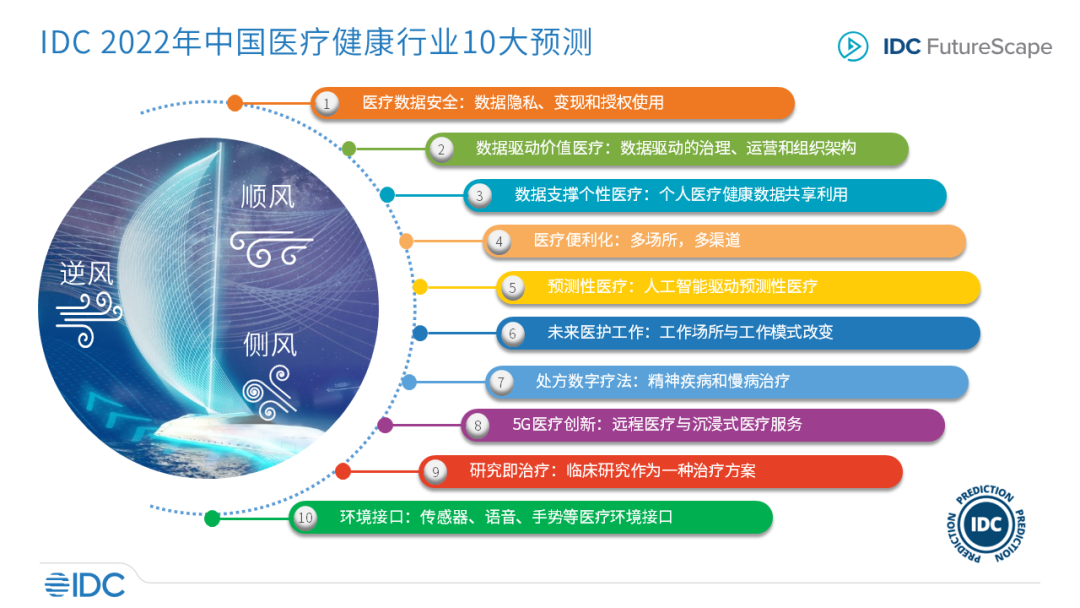 IDC 2022年中国医疗健康行业10大预测

IDC FutureScape

顺风

逆风

侧风

1 医疗数据安全：数据隐私、变现和授权使用

2 数据驱动价值医疗：数据驱动的治理、运营和组织架构

3 数据支撑个性医疗：个人医疗健康数据共享利用

4 医疗便利化：多场所，多渠道

5 预测性医疗：人工智能驱动预测性医疗

6 未来医护工作：工作场所与工作模式改变

7 处方数字疗法：精神疾病和慢病治疗

8 5G医疗创新：远程医疗与沉浸式医疗服务

9 研究即治疗：临床研究作为一种治疗方案

10 环境接口：传感器、语音、手势等医疗环境接口

PREDICTION IDC PREDICTION PREDICTION

IDC